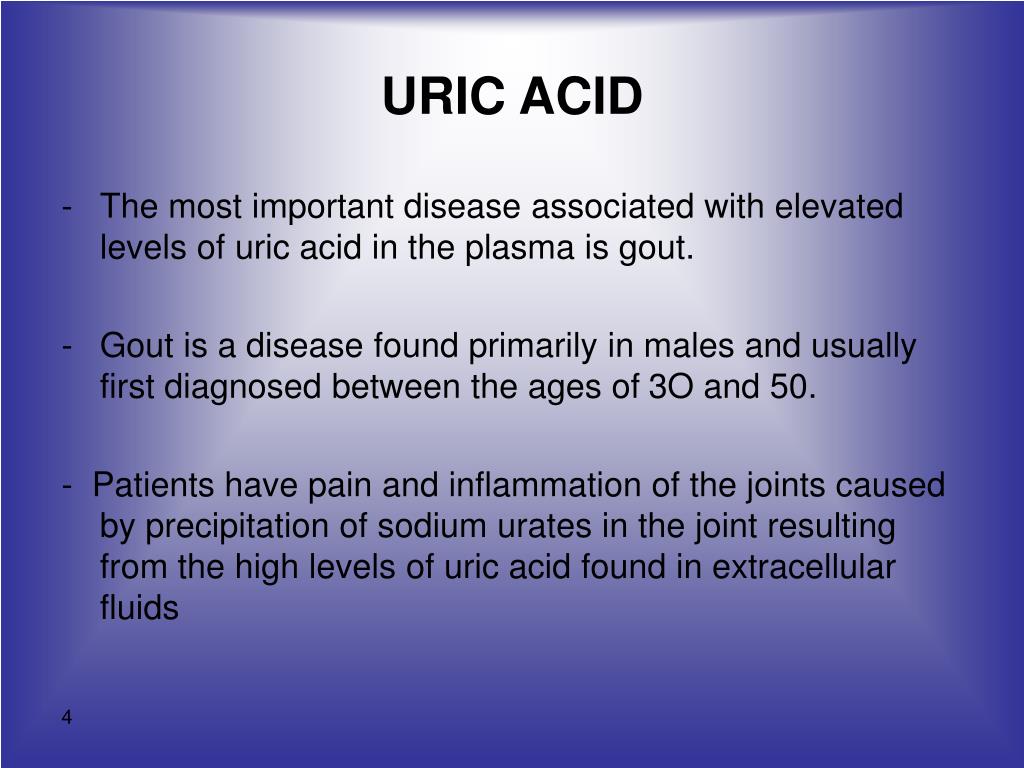 URIC ACID

- The most important disease associated with elevated levels of uric acid in the plasma is gout.

- Gout is a disease found primarily in males and usually first diagnosed between the ages of 3O and 50.

- Patients have pain and inflammation of the joints caused by precipitation of sodium urates in the joint resulting from the high levels of uric acid found in extracellular fluids

4